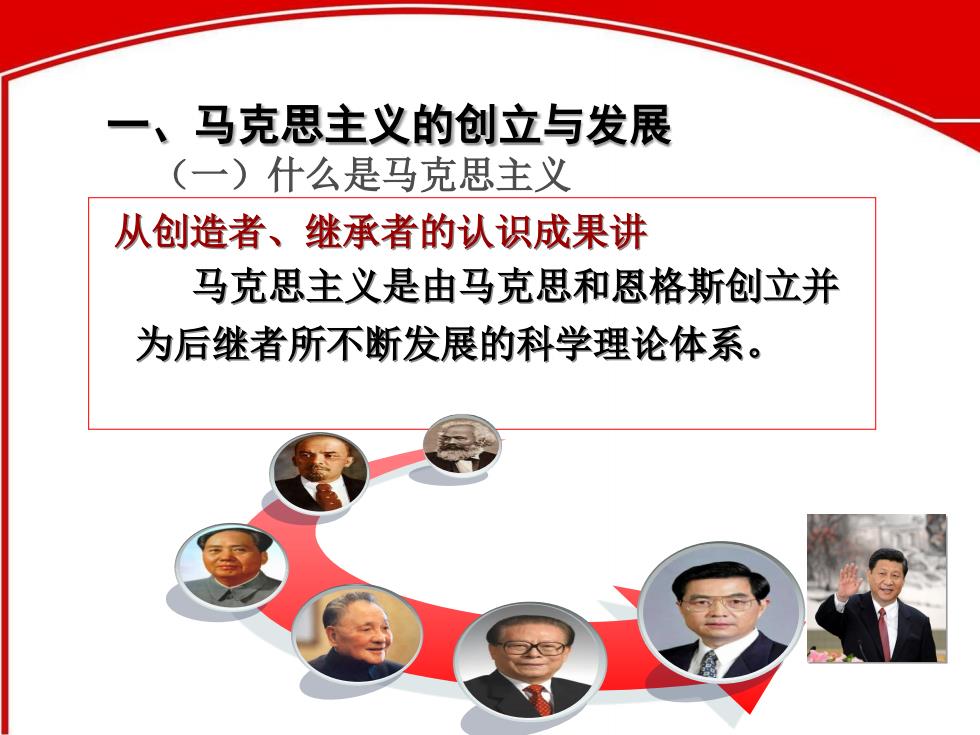 一、马克思主义的创立与发展

（一）什么是马克思主义

从创造者、继承者的认识成果讲

马克思主义是由马克思和恩格斯创立并为后继者所不断发展的科学理论体系。